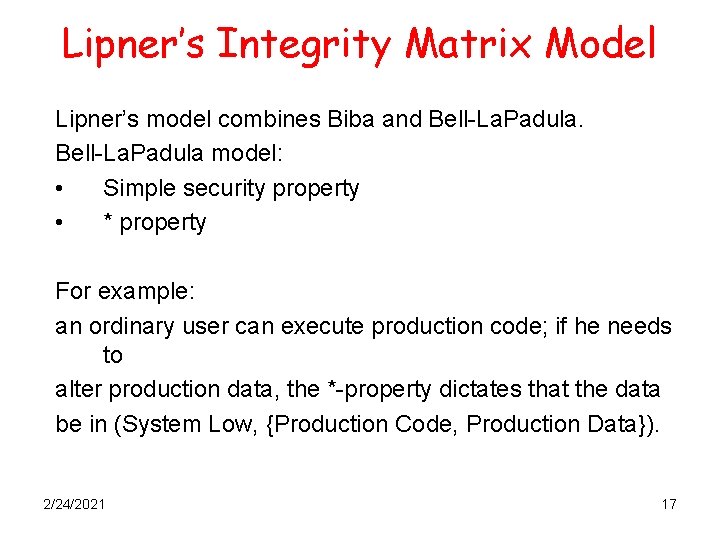 Lipner's Integrity Matrix Model

Lipner's model combines Biba and Bell-LaPadula.
Bell-LaPadula model:
• Simple security property
• * property

For example:
an ordinary user can execute production code; if he needs to
alter production data, the *-property dictates that the data
be in (System Low, {Production Code, Production Data}).

2/24/2021

17